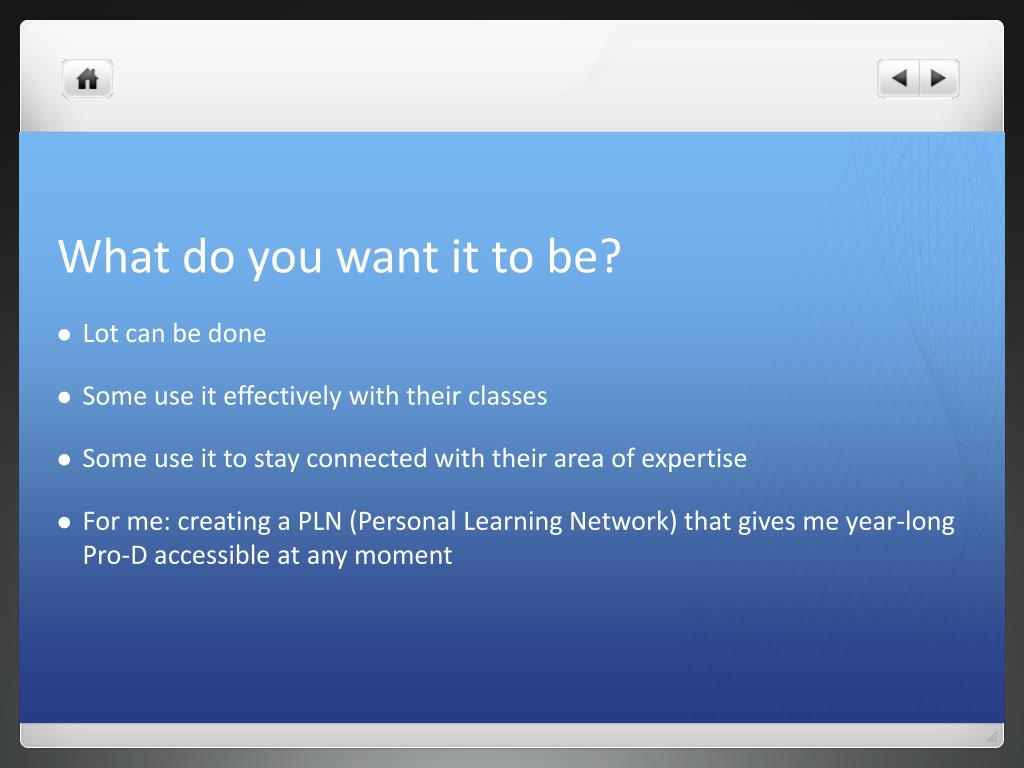 What do you want it to be?

- Lot can be done
- Some use it effectively with their classes
- Some use it to stay connected with their area of expertise
- For me: creating a PLN (Personal Learning Network) that gives me year-long Pro-D accessible at any moment